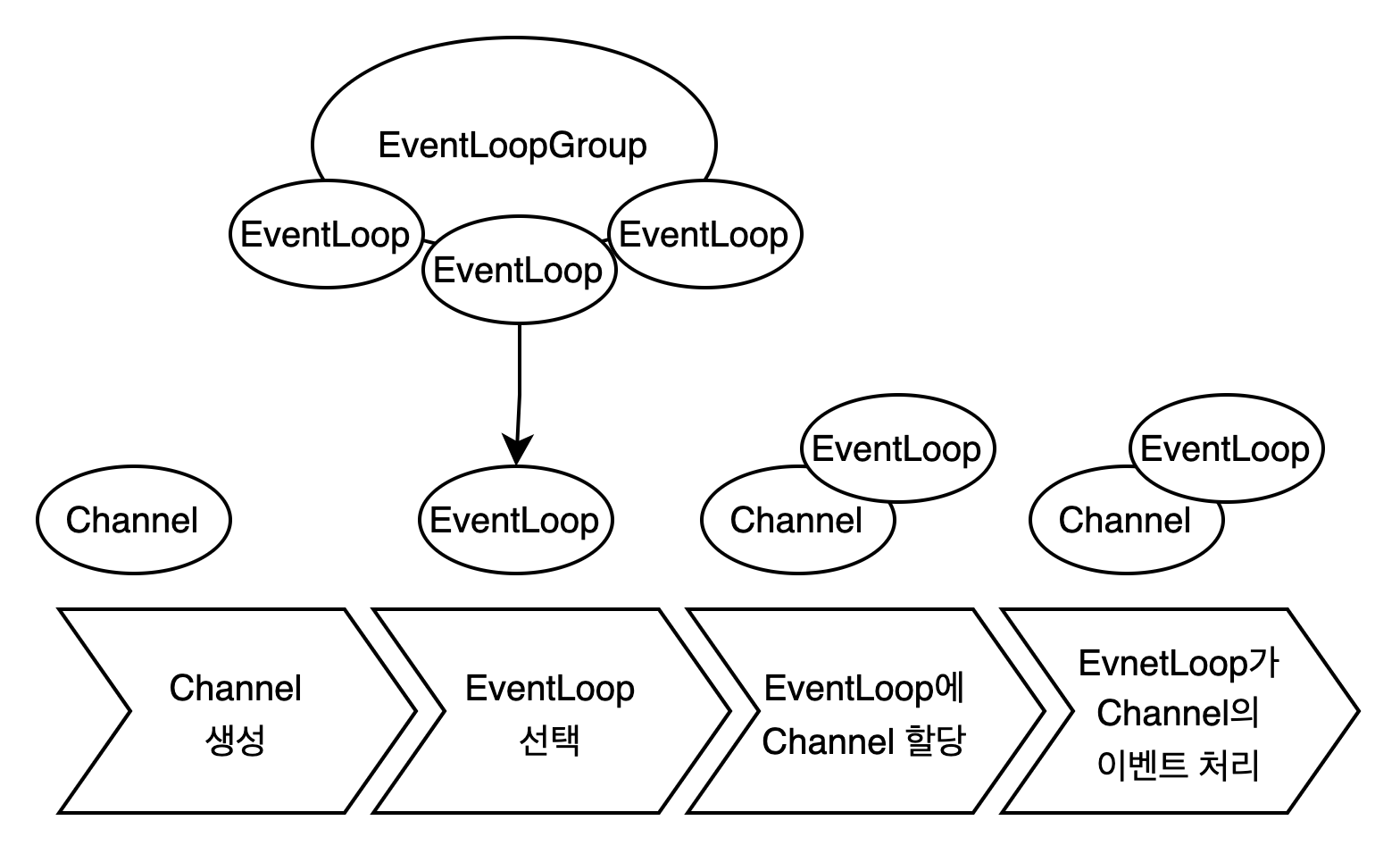 EventLoopGroup

EventLoop

EventLoop

EventLoop

Channel

EventLoop

EventLoop

Channel

EventLoop

Channel

Channel 생성

EventLoop 선택

EventLoop에 Channel 할당

EvnetLoop가 Channel의 이벤트 처리